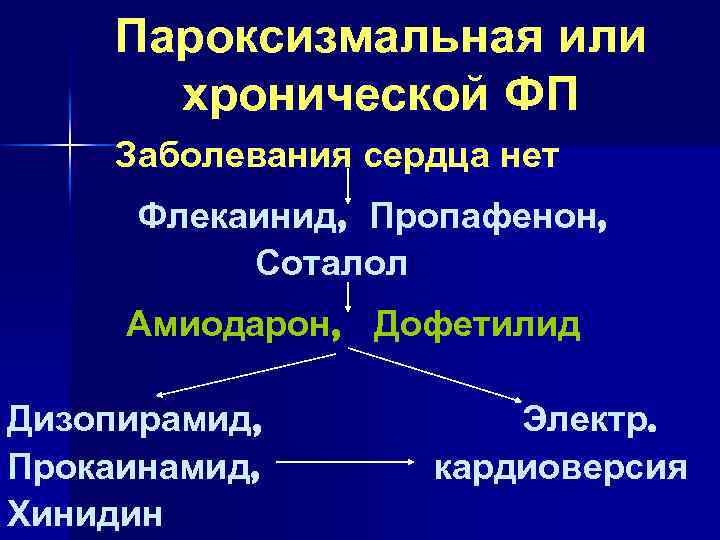 Пароксизмальная или хронической ФП

Заболевания сердца нет

Флекаинид, Пропафенон, Соталол

Амиодарон, Дофетилид

Дизопирамид, Прокаинамид, Хинидин

Электр. кардиоверсия